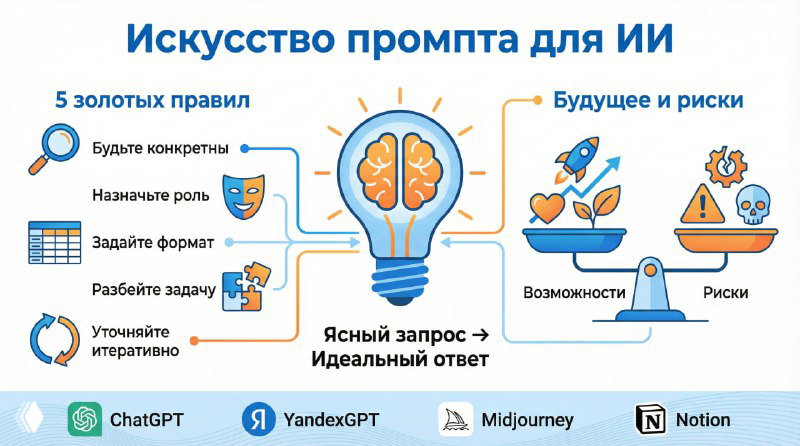 Искусство промпта для ИИ

5 золотых правил

Будьте конкретны

Назначьте роль

Задайте формат

Разбейте задачу

Уточняйте итеративно

Ясный запрос → Идеальный ответ

Будущее и риски

Возможности

Риски

ChatGPT

Я YandexGPT

Midjourney

N Notion